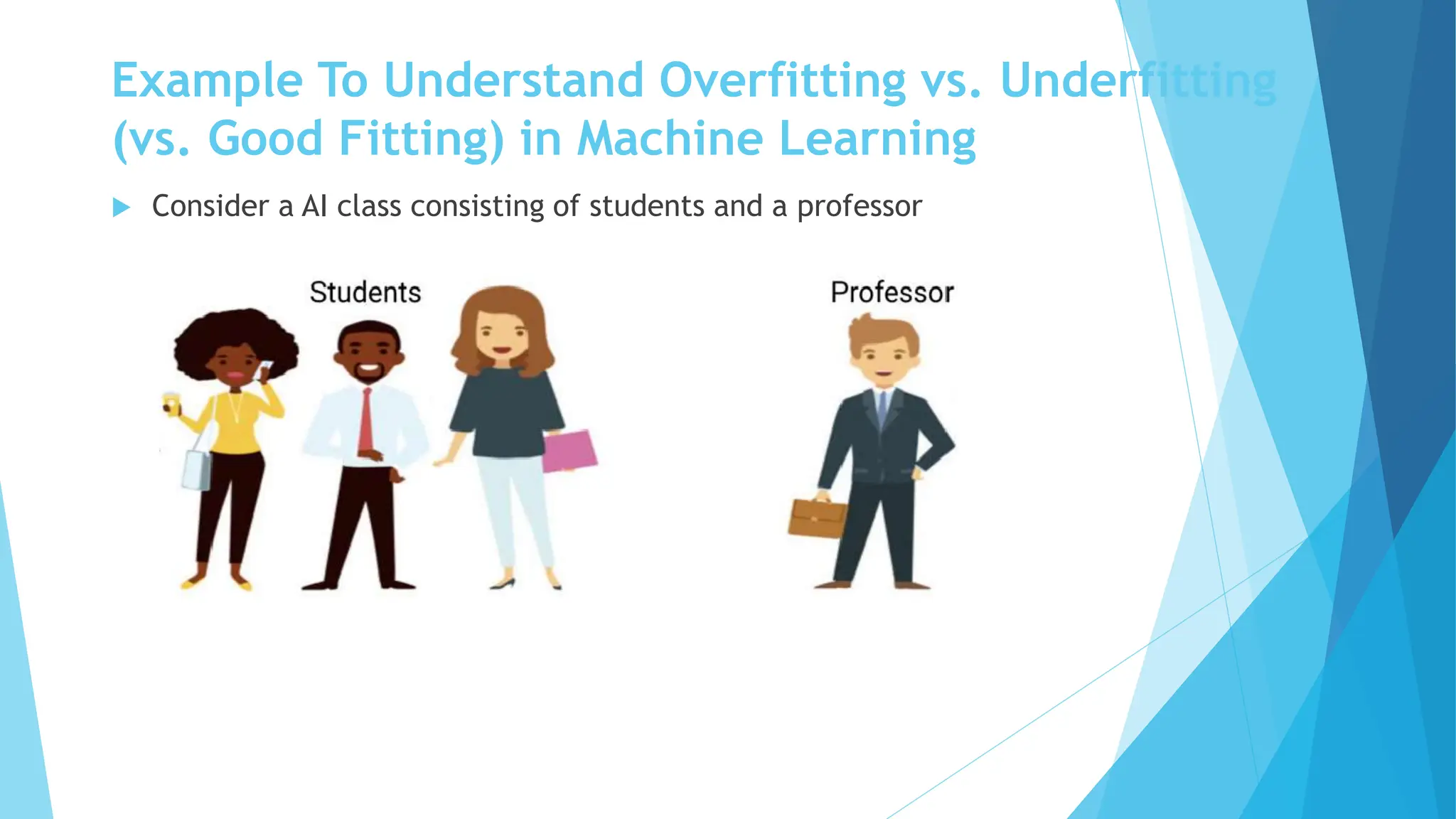 Example To Understand Overfitting vs. Underfitting (vs. Good Fitting) in Machine Learning

Consider a AI class consisting of students and a professor

Students

Professor